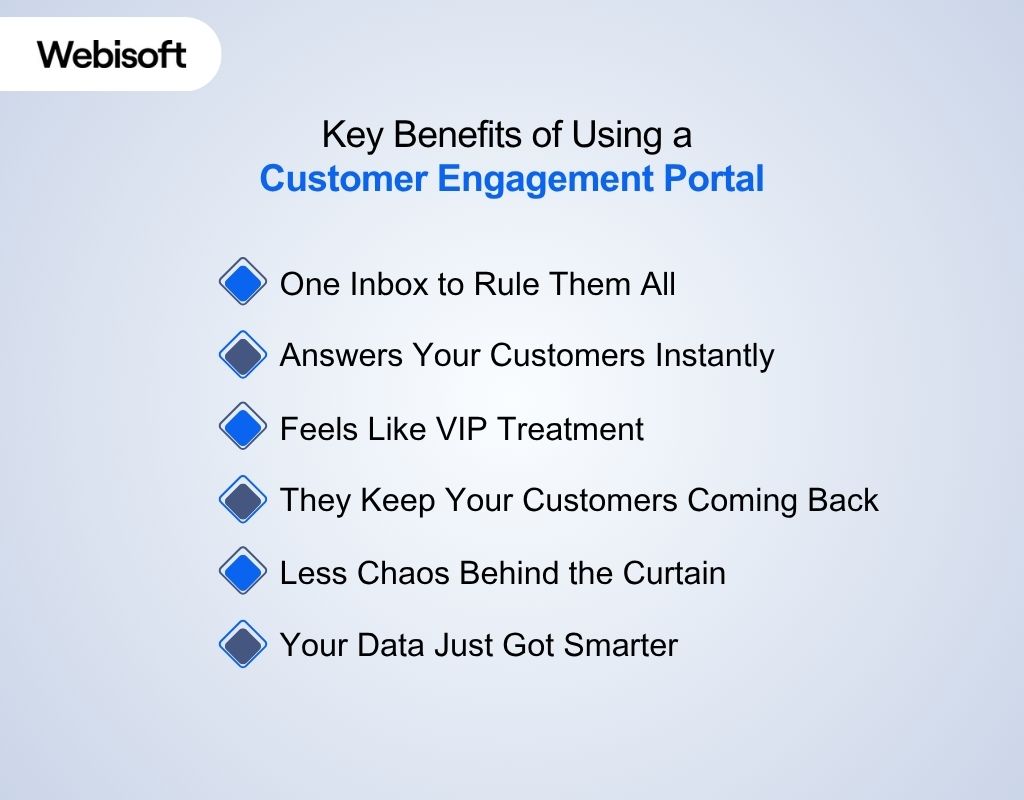 Webisoft

Key Benefits of Using a
Customer Engagement Portal

One Inbox to Rule Them All

Answers Your Customers Instantly

Feels Like VIP Treatment

They Keep Your Customers Coming Back

Less Chaos Behind the Curtain

Your Data Just Got Smarter